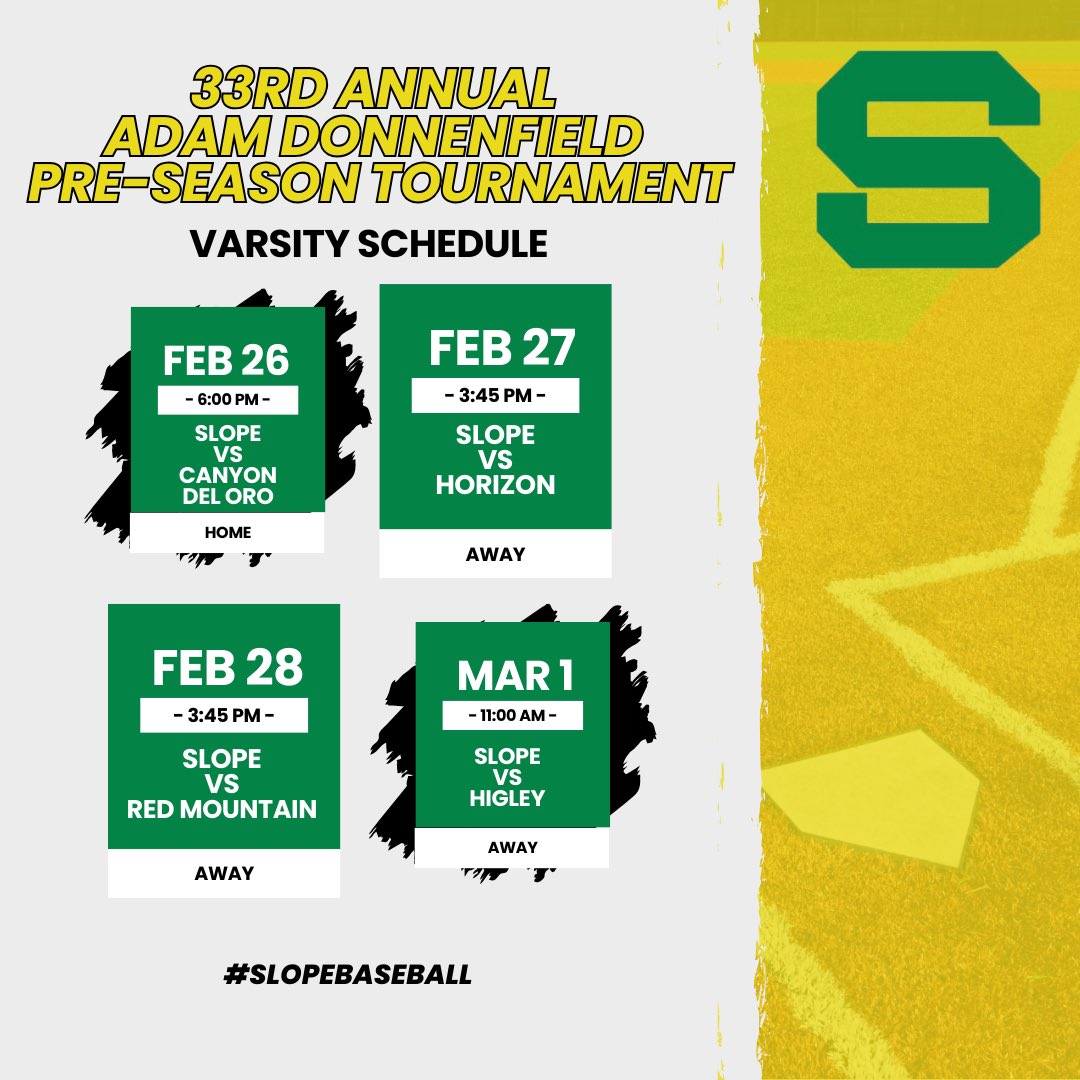 33RD ANNUAL
ADAM DONNENFIELD
PRE-SEASON TOURNAMENT

VARSITY SCHEDULE

FEB 26
- 6:00 PM -
SLOPE
VS
CANYON DEL ORO
HOME

FEB 27
- 3:45 PM -
SLOPE
VS
HORIZON
AWAY

FEB 28
- 3:45 PM -
SLOPE
VS
RED MOUNTAIN
AWAY

MAR 1
- 11:00 AM -
SLOPE
VS
HIGLEY
AWAY

#SLOPEBASEBALL

S